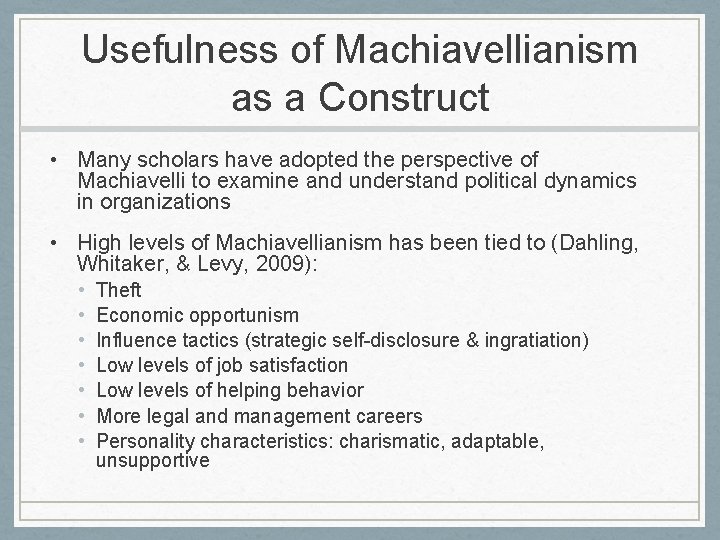 Usefulness of Machiavellianism as a Construct

• Many scholars have adopted the perspective of Machiavelli to examine and understand political dynamics in organizations

• High levels of Machiavellianism has been tied to (Dahling, Whitaker, & Levy, 2009):
  • Theft
  • Economic opportunism
  • Influence tactics (strategic self-disclosure & ingratiation)
  • Low levels of job satisfaction
  • Low levels of helping behavior
  • More legal and management careers
  • Personality characteristics: charismatic, adaptable, unsupportive